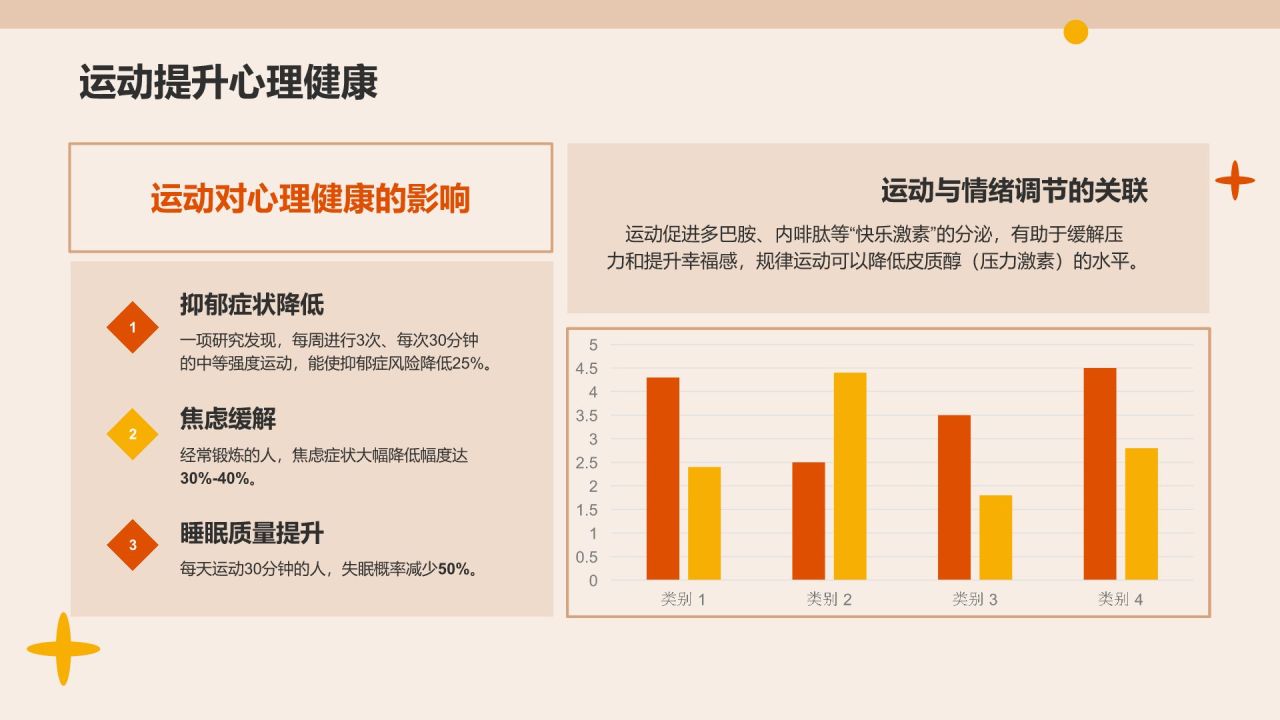 运动提升心理健康

运动对心理健康的影响

1
抑郁症状降低
一项研究发现，每周进行3次、每次30分钟的中等强度运动，能使抑郁症风险降低25%。

2
焦虑缓解
经常锻炼的人，焦虑症状大幅降低幅度达30%-40%。

3
睡眠质量提升
每天运动30分钟的人，失眠概率减少50%。

运动与情绪调节的关联
运动促进多巴胺、内啡肽等“快乐激素”的分泌，有助于缓解压力和提升幸福感，规律运动可以降低皮质醇（压力激素）的水平。

5
4.5
4
3.5
3
2.5
2
1.5
1
0.5
0
类别 1
类别 2
类别 3
类别 4